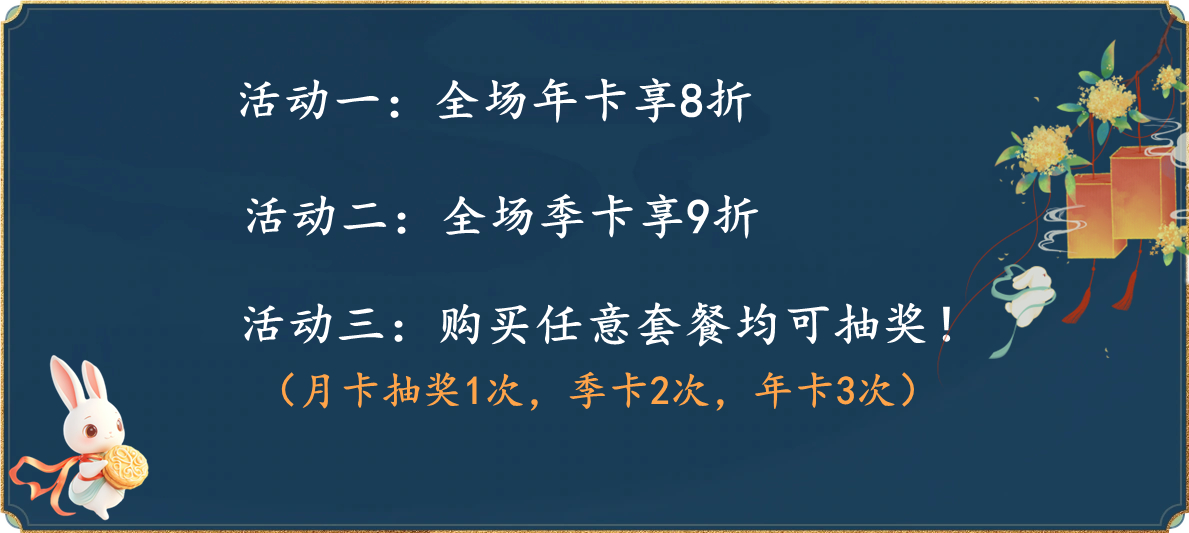 活动一：全场年卡享8折

活动二：全场季卡享9折

活动三：购买任意套餐均可抽奖！
（月卡抽奖1次，季卡2次，年卡3次）